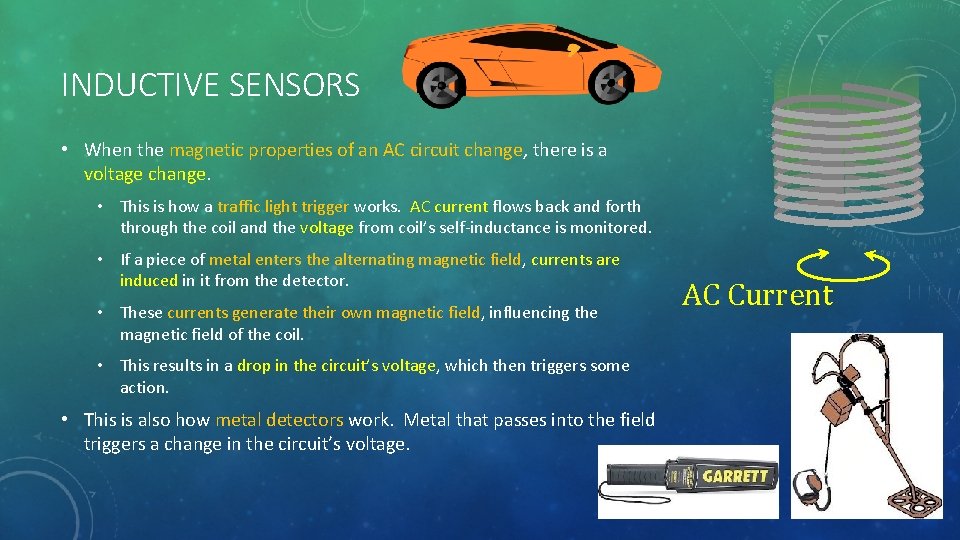 INDUCTIVE SENSORS

• When the magnetic properties of an AC circuit change, there is a voltage change.

• This is how a traffic light trigger works. AC current flows back and forth through the coil and the voltage from coil's self-inductance is monitored.

• If a piece of metal enters the alternating magnetic field, currents are induced in it from the detector.

• These currents generate their own magnetic field, influencing the magnetic field of the coil.

• This results in a drop in the circuit's voltage, which then triggers some action.

• This is also how metal detectors work. Metal that passes into the field triggers a change in the circuit's voltage.

AC Current

GARRETT